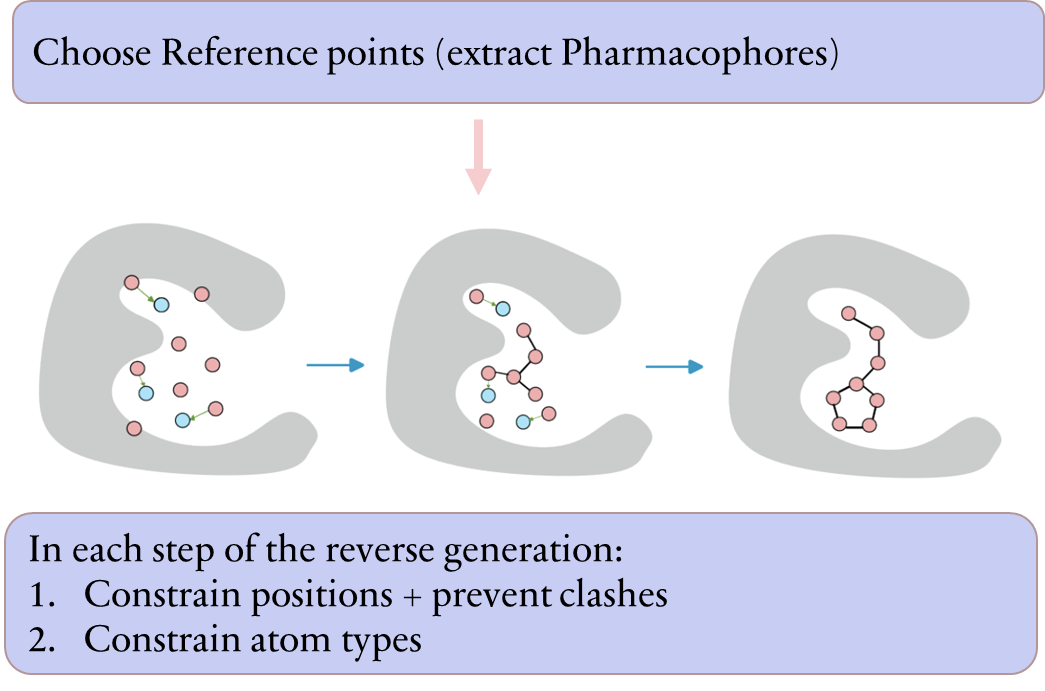 Choose Reference points (extract Pharmacophores)

In each step of the reverse generation:
1. Constrain positions + prevent clashes
2. Constrain atom types